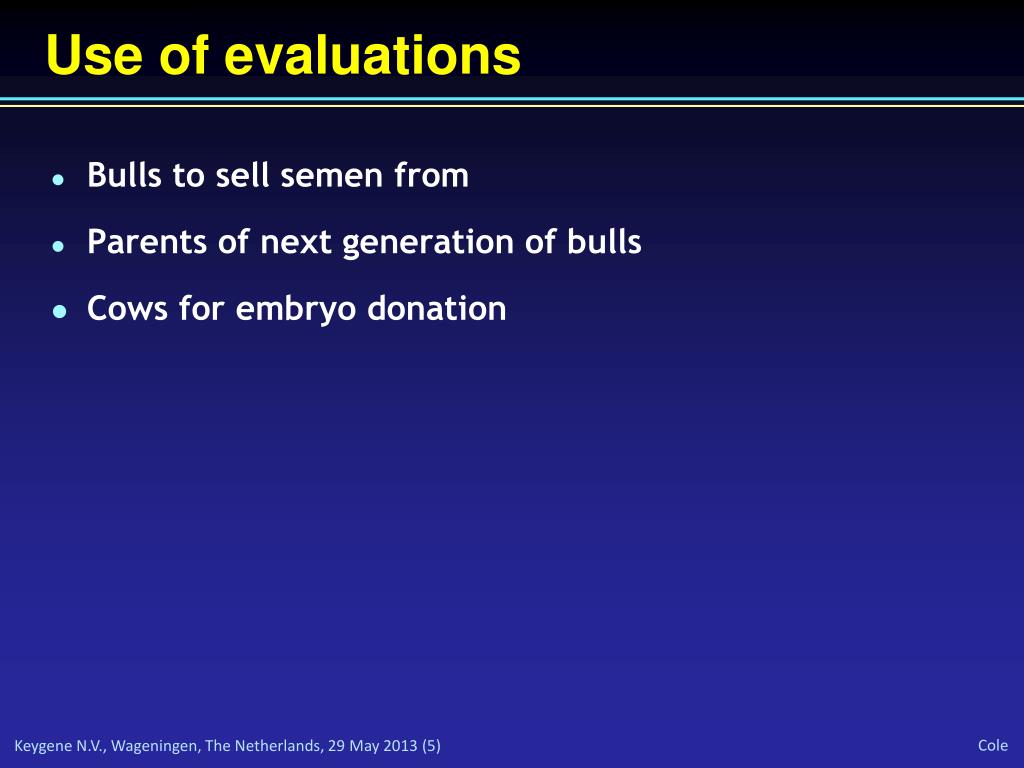 Use of evaluations

- Bulls to sell semen from
- Parents of next generation of bulls
- Cows for embryo donation

Keygene N.V., Wageningen, The Netherlands, 29 May 2013 (5)

Cole